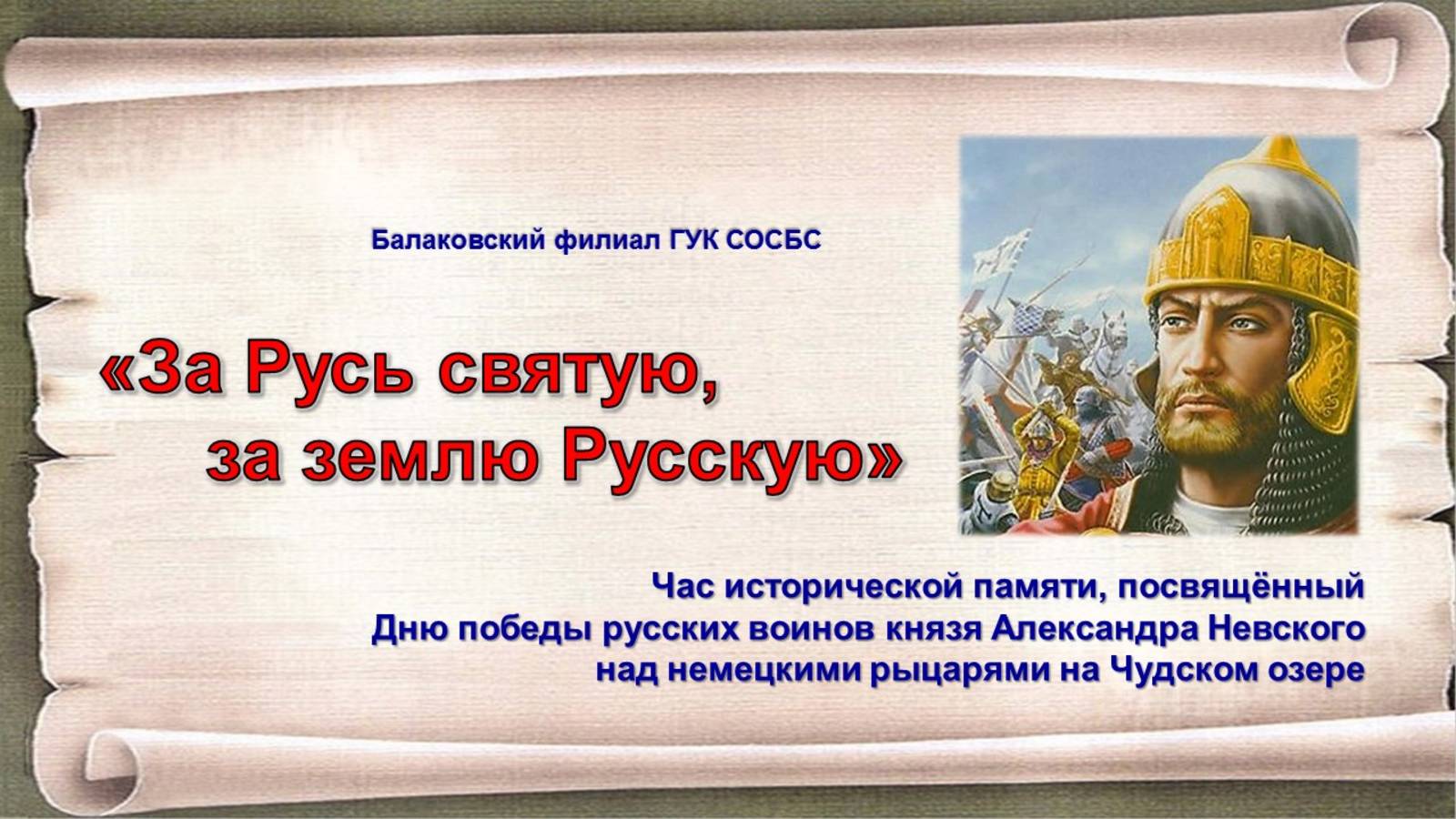 Балаковский филиал ГУК СОСБС

«За Русь святую, за землю Русскую»

Час исторической памяти, посвящённый Дню победы русских воинов князя Александра Невского над немецкими рыцарями на Чудском озере